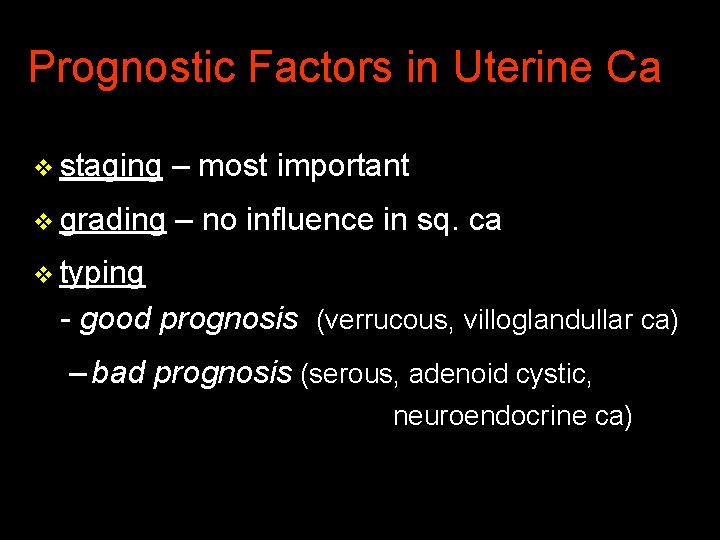 Prognostic Factors in Uterine Ca

❖ staging – most important

❖ grading – no influence in sq. ca

❖ typing

- good prognosis (verrucous, villoglandullar ca)

– bad prognosis (serous, adenoid cystic, neuroendocrine ca)